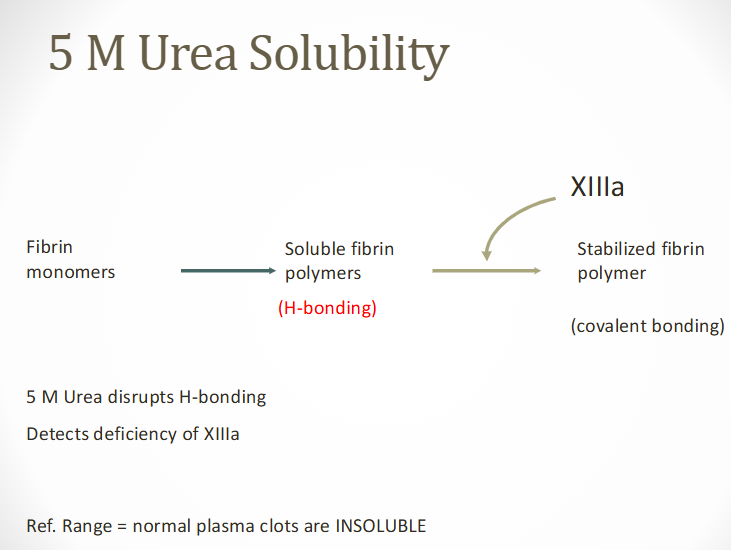 5 M Urea Solubility

XIIIa

Fibrin monomers

Soluble fibrin polymers

(H-bonding)

Stabilized fibrin polymer

(covalent bonding)

5 M Urea disrupts H-bonding

Detects deficiency of XIIIa

Ref. Range = normal plasma clots are INSOLUBLE